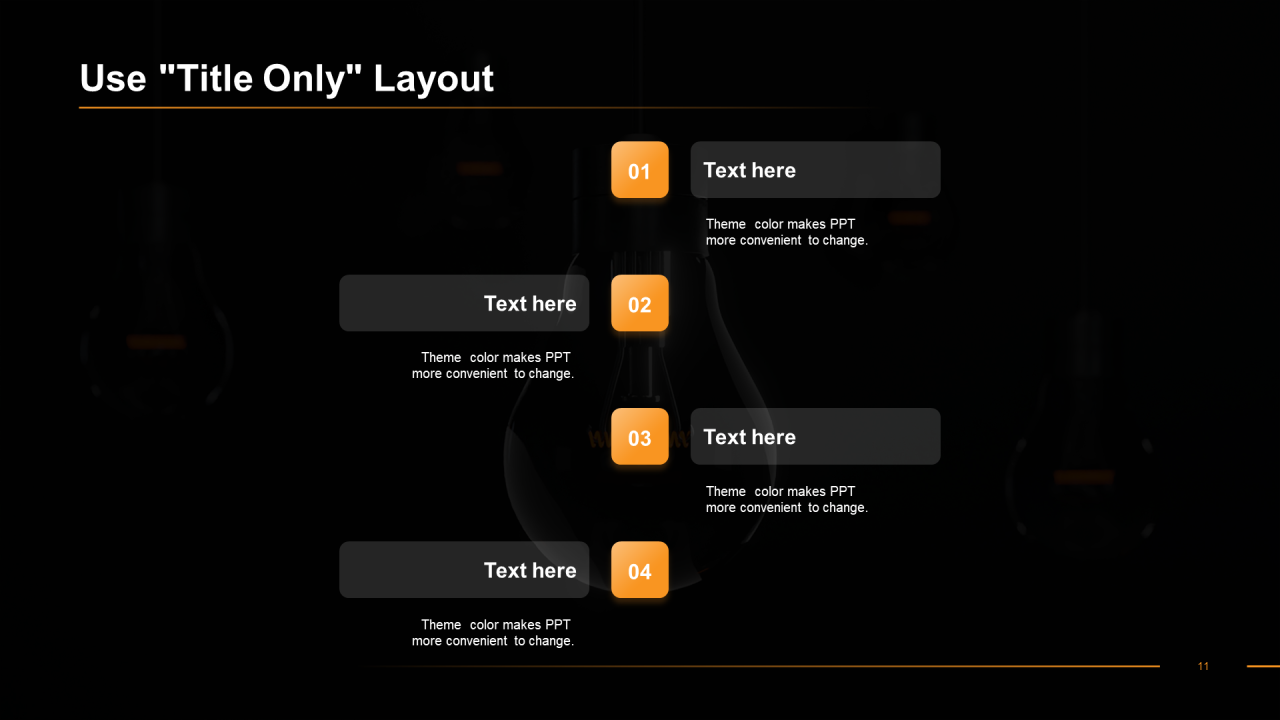 Use "Title Only" Layout

01

Text here

Theme color makes PPT more convenient to change.

Text here

02

Theme color makes PPT more convenient to change.

03

Text here

Theme color makes PPT more convenient to change.

Text here

04

Theme color makes PPT more convenient to change.

11